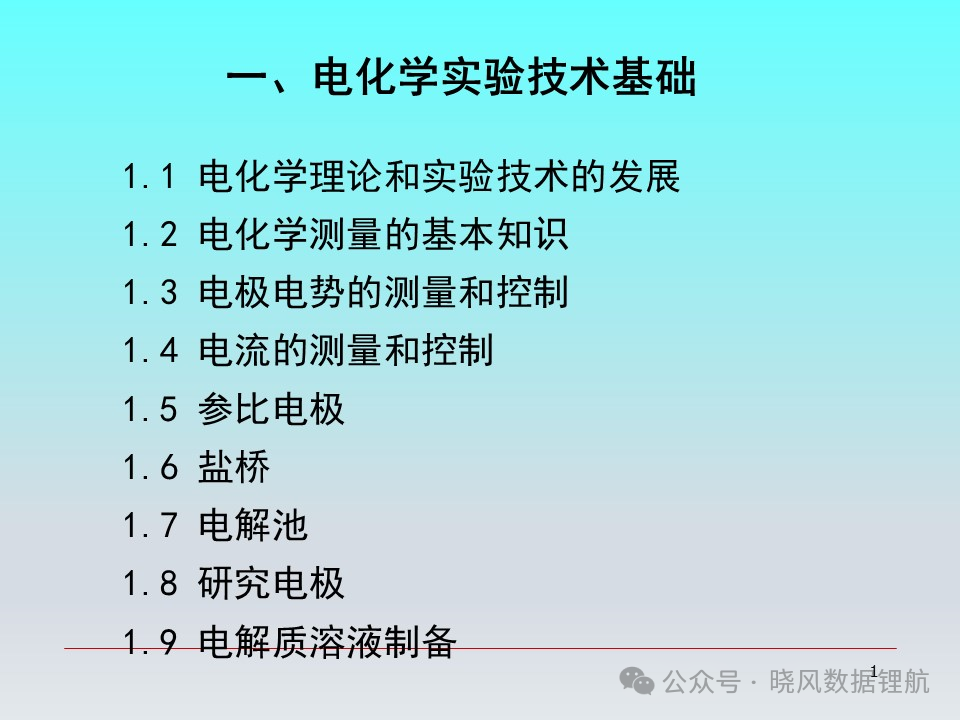 一、电化学实验技术基础

1.1 电化学理论和实验技术的发展

1.2 电化学测量的基本知识

1.3 电极电势的测量和控制

1.4 电流的测量和控制

1.5 参比电极

1.6 盐桥

1.7 电解池

1.8 研究电极

1.9 电解质溶液制备

1

公众号 · 晓风数据锂航